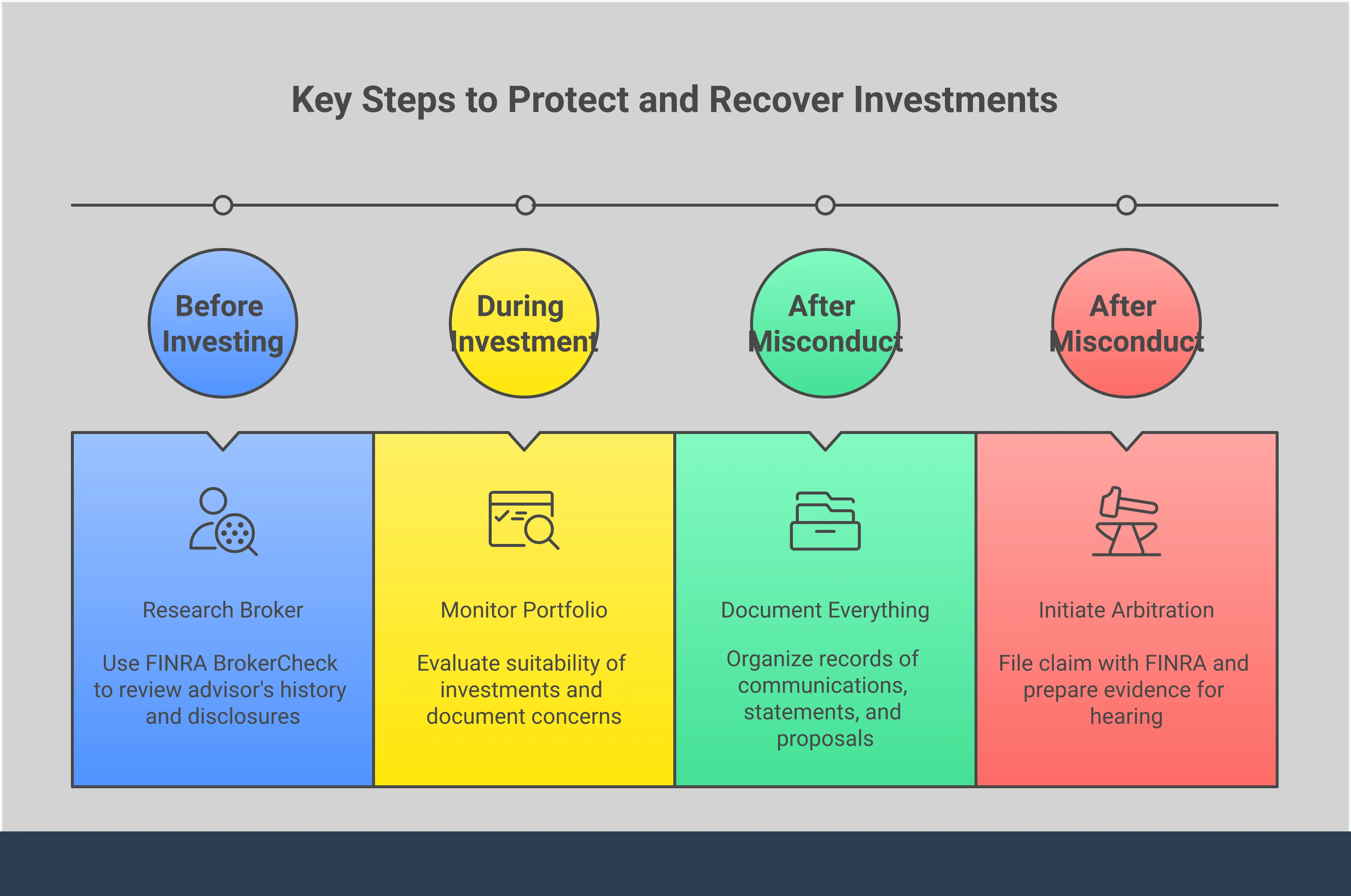 Key Steps to Protect and Recover Investments

Before Investing

During Investment

After Misconduct

After Misconduct

Research Broker

Use FINRA BrokerCheck to review advisor's history and disclosures

Monitor Portfolio

Evaluate suitability of investments and document concerns

Document Everything

Organize records of communications, statements, and proposals

Initiate Arbitration

File claim with FINRA and prepare evidence for hearing